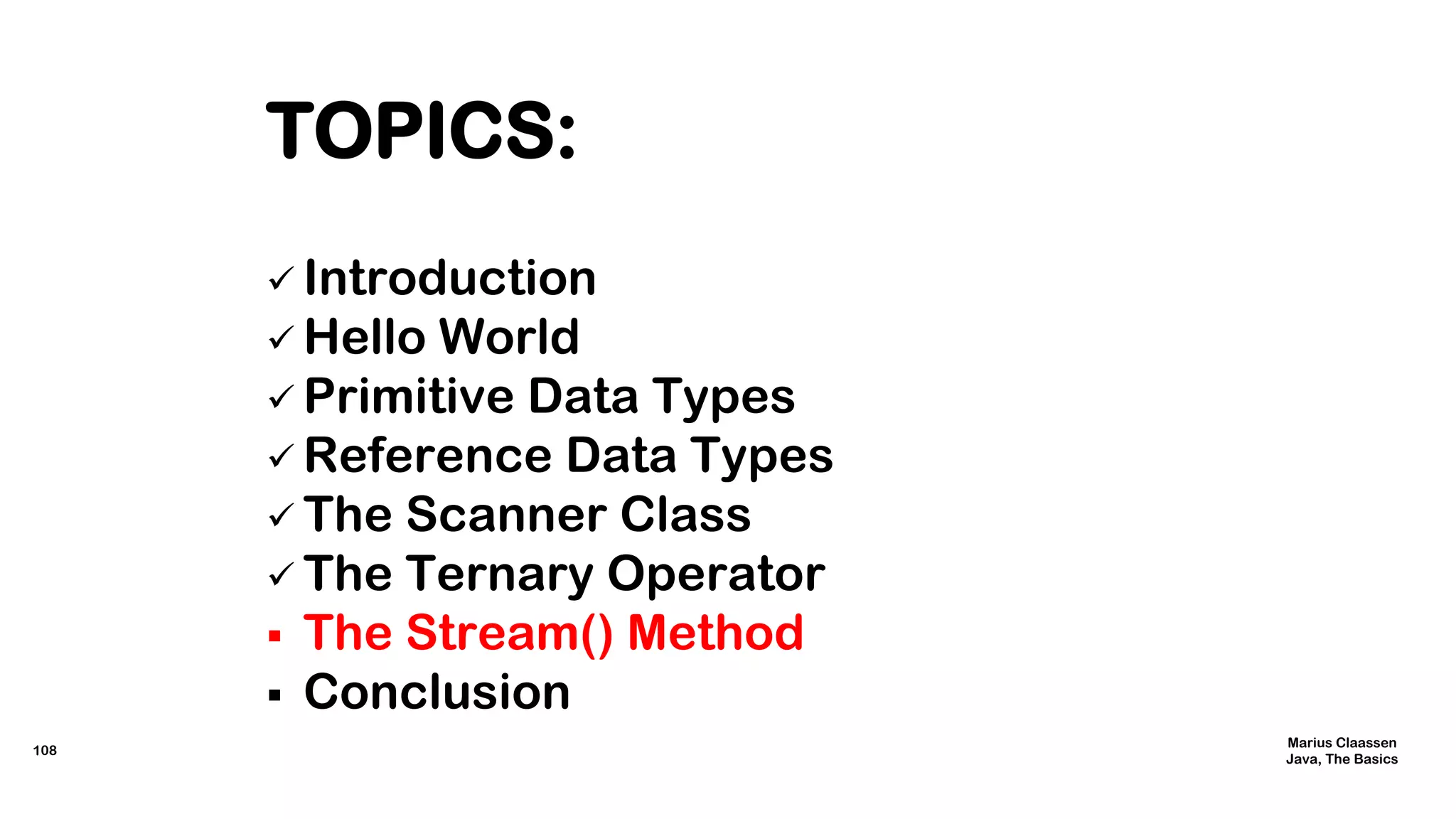 TOPICS:

✓ Introduction
✓ Hello World
✓ Primitive Data Types
✓ Reference Data Types
✓ The Scanner Class
✓ The Ternary Operator
▪ The Stream() Method
▪ Conclusion

108

Marius Claassen
Java, The Basics